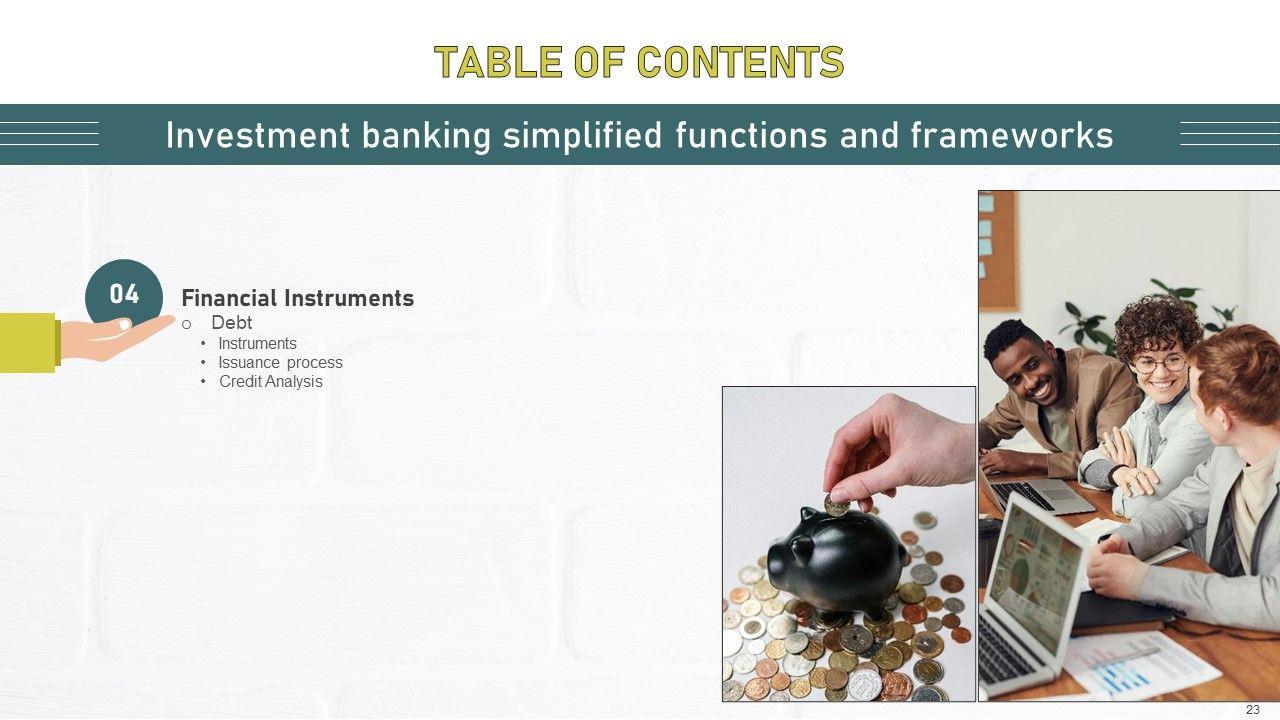 TABLE OF CONTENTS

Investment banking simplified functions and frameworks

04

Financial Instruments

o Debt

• Instruments
• Issuance process
• Credit Analysis

23